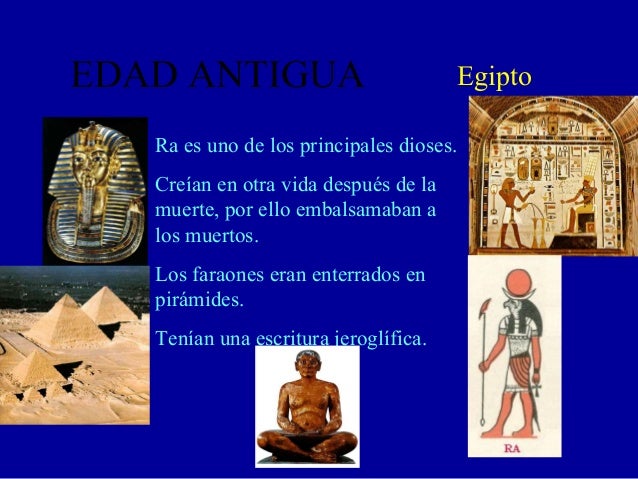 EDAD ANTIGUA

Egipto

Ra es uno de los principales dioses.

Creían en otra vida después de la muerte, por ello embalsamaban a los muertos.

Los faraones eran enterrados en pirámides.

Tenían una escritura jeroglífica.

RA